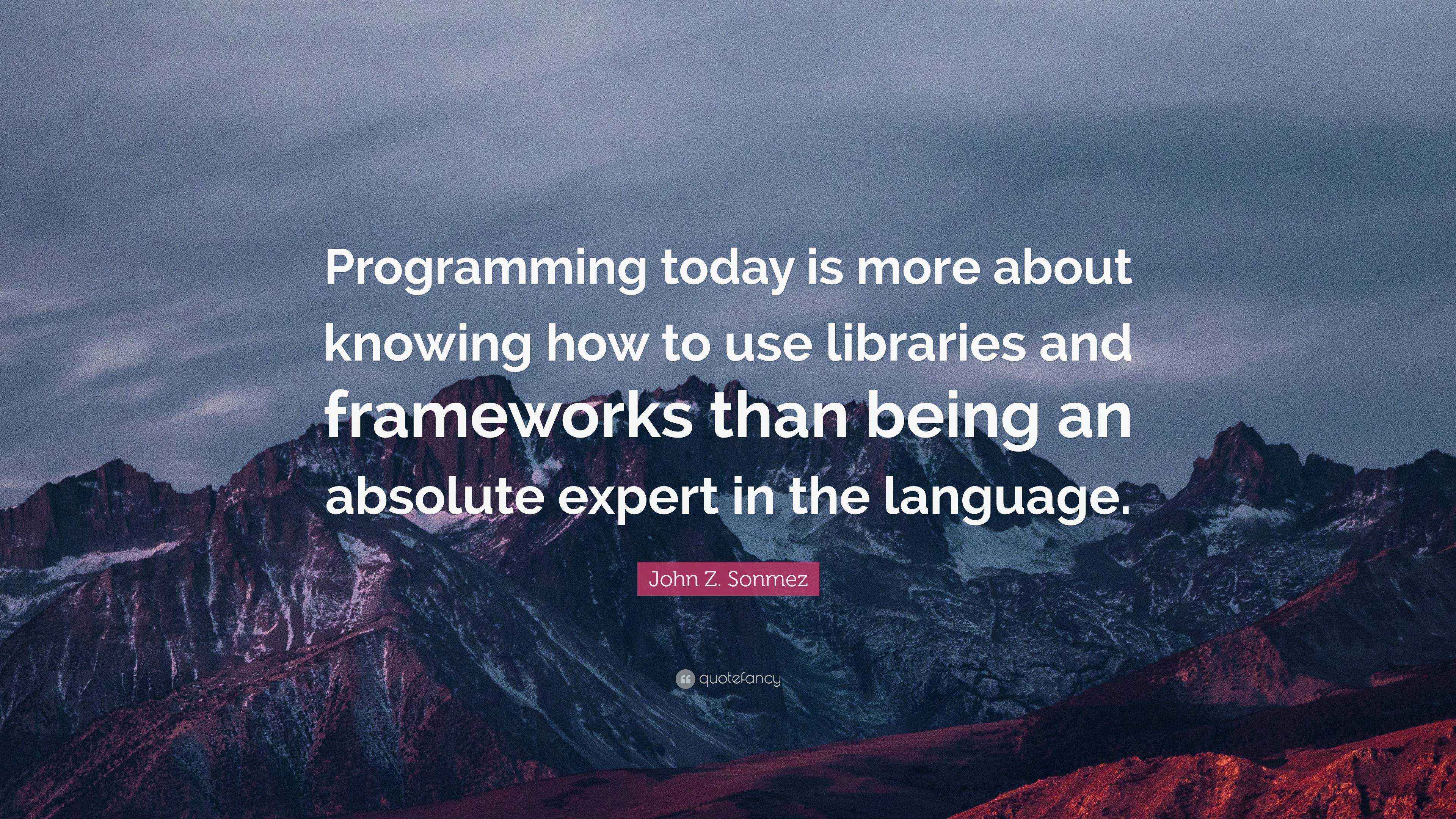 Programming today is more about knowing how to use libraries and frameworks than being an absolute expert in the language.

John Z. Sonmez

quotefancy